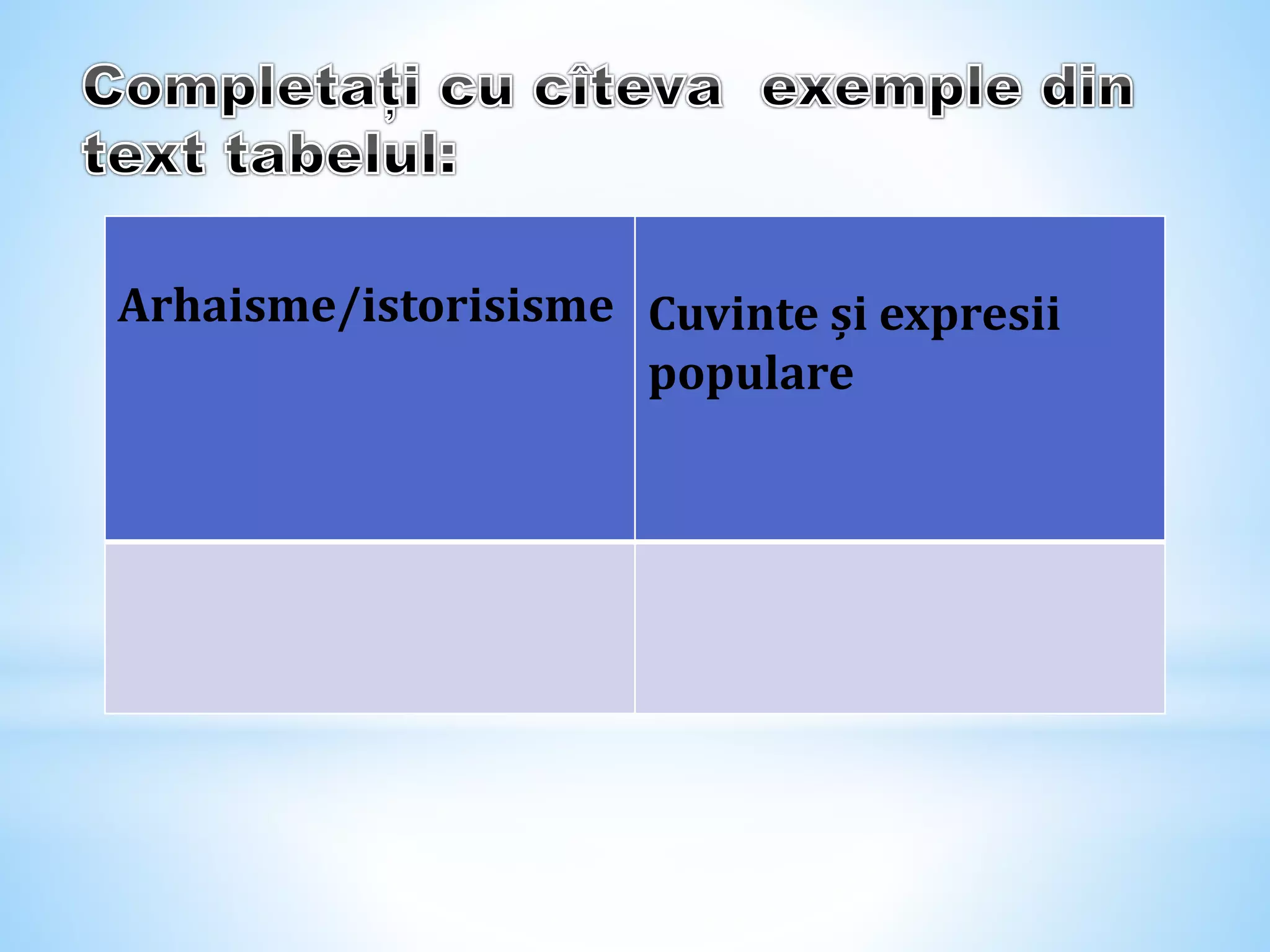 Completați cu cîteva  exemple din text tabelul:

| Arhaisme/istorisisme | Cuvinte și expresii populare |
|---|---|
| | |